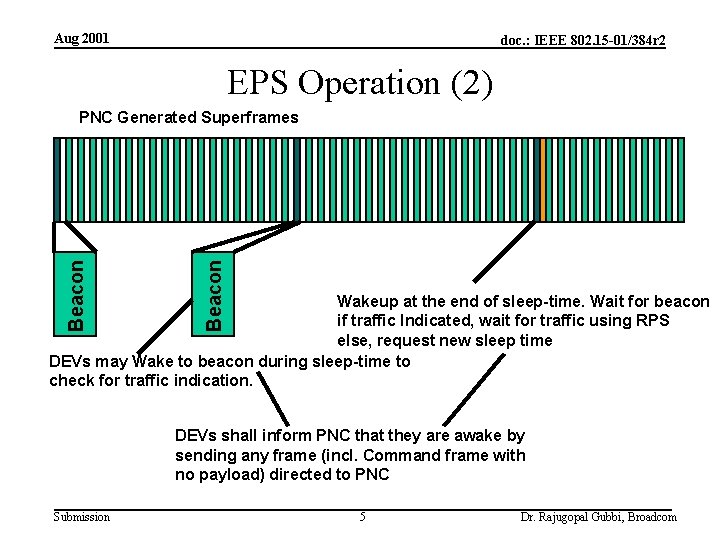 Aug 2001

doc.: IEEE 802.15-01/384r2

EPS Operation (2)

PNC Generated Superframes

Beacon

Beacon

Wakeup at the end of sleep-time. Wait for beacon if traffic Indicated, wait for traffic using RPS else, request new sleep time

DEVs may Wake to beacon during sleep-time to check for traffic indication.

DEVs shall inform PNC that they are awake by sending any frame (incl. Command frame with no payload) directed to PNC

Submission

5

Dr. Rajugopal Gubbi, Broadcom